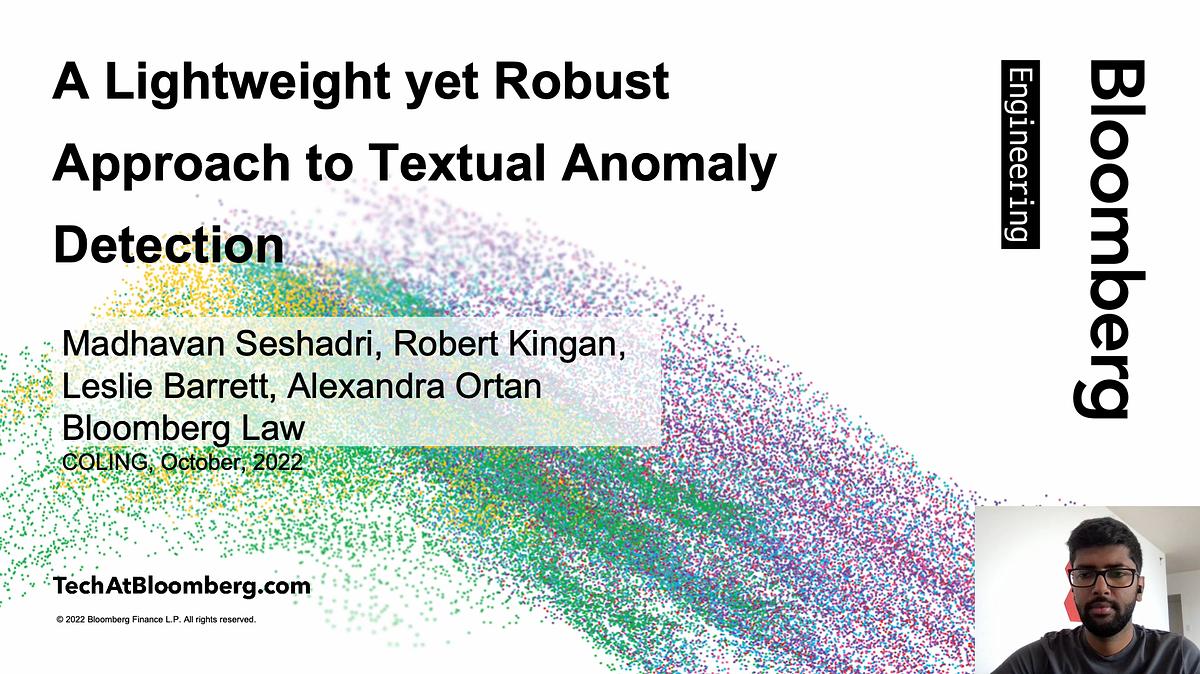 A Lightweight yet Robust Approach to Textual Anomaly Detection

Madhavan Seshadri, Robert Kingan, Leslie Barrett, Alexandra Ortan
Bloomberg Law
COLING, October, 2022

TechAtBloomberg.com

© 2022 Bloomberg Finance L.P. All rights reserved.

Bloomberg
Engineering